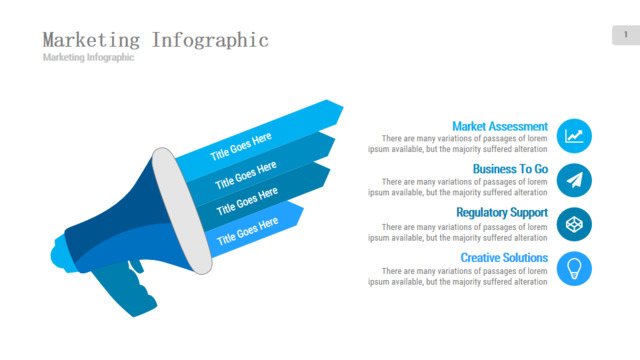 Marketing Infographic
Marketing Infographic

1

Title Goes Here
Title Goes Here
Title Goes Here
Title Goes Here

Market Assessment
There are many variations of passages of lorem ipsum available, but the majority suffered alteration

Business To Go
There are many variations of passages of lorem ipsum available, but the majority suffered alteration

Regulatory Support
There are many variations of passages of lorem ipsum available, but the majority suffered alteration

Creative Solutions
There are many variations of passages of lorem ipsum available, but the majority suffered alteration